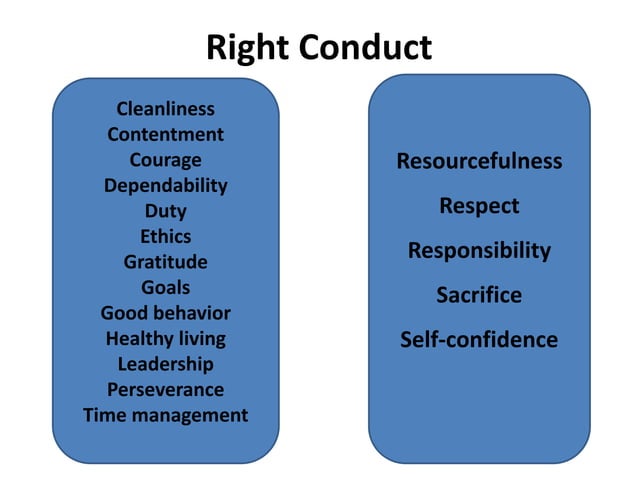 Right Conduct

Cleanliness
Contentment
Courage
Dependability
Duty
Ethics
Gratitude
Goals
Good behavior
Healthy living
Leadership
Perseverance
Time management

Resourcefulness
Respect
Responsibility
Sacrifice
Self-confidence